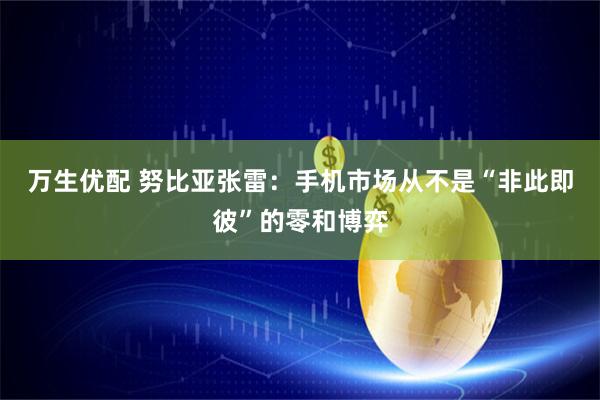 万生优配 努比亚张雷：手机市场从不是“非此即彼”的零和博弈

$
$